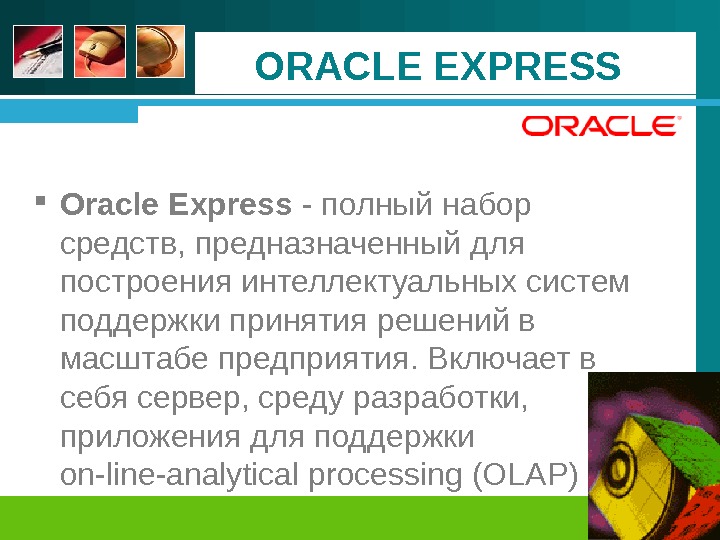 ORACLE EXPRESS

ORACLE

▪ Oracle Express - полный набор средств, предназначенный для построения интеллектуальных систем поддержки принятия решений в масштабе предприятия. Включает в себя сервер, среду разработки, приложения для поддержки on-line-analytical processing (OLAP)